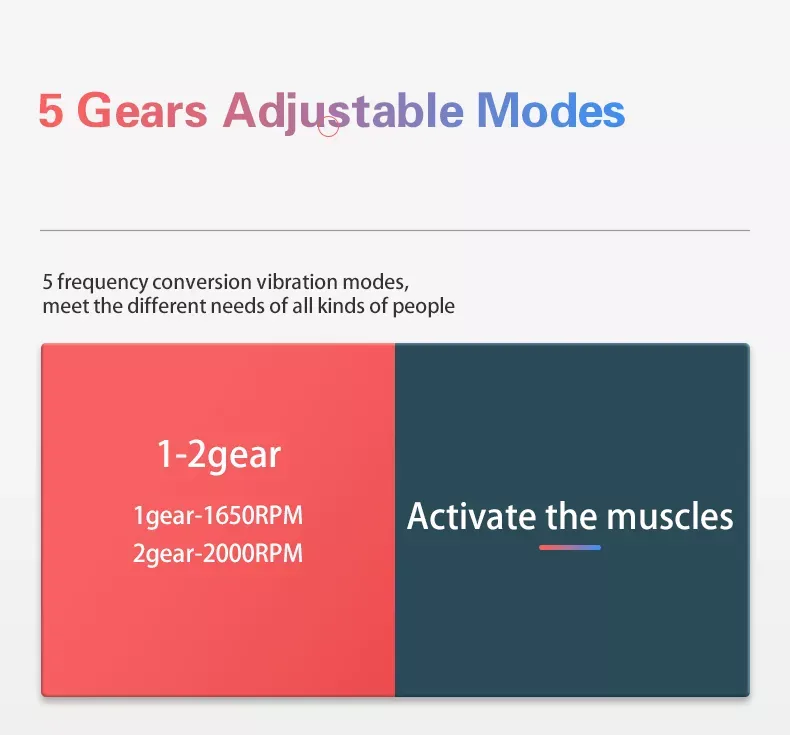 5 Gears Adjustable Modes

5 frequency conversion vibration modes,
meet the different needs of all kinds of people

1-2gear

1gear-1650RPM
2gear-2000RPM

Activate the muscles